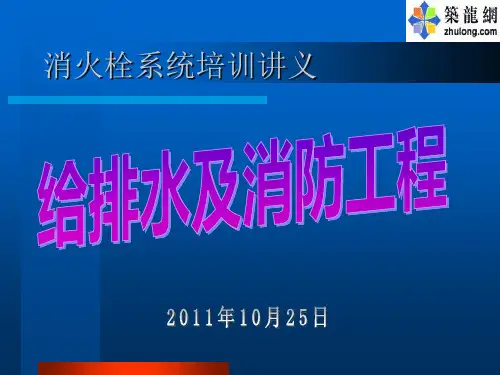 築龍網
zhulong.com

消火栓系统培训讲义

给排水及消防工程

2011年10月25日